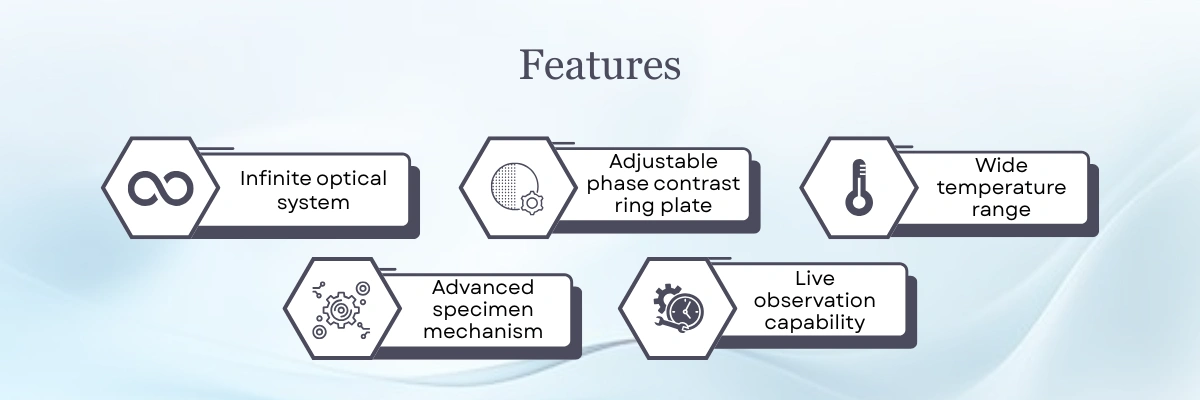 Features

Infinite optical system

Adjustable phase contrast ring plate

Wide temperature range

Advanced specimen mechanism

Live observation capability